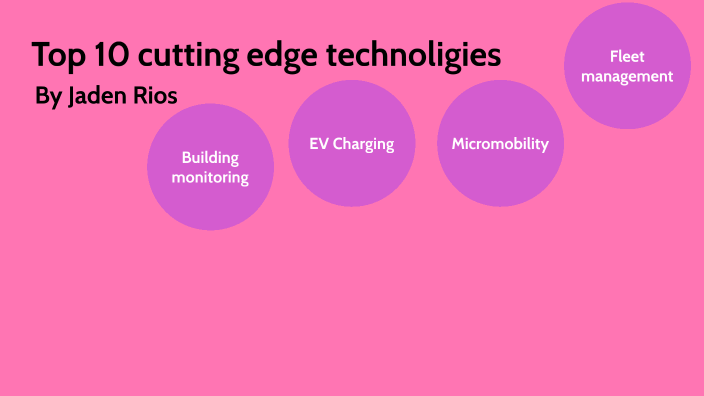 Top 10 cutting edge technoligies

By Jaden Rios

Building monitoring

EV Charging

Micromobility

Fleet management